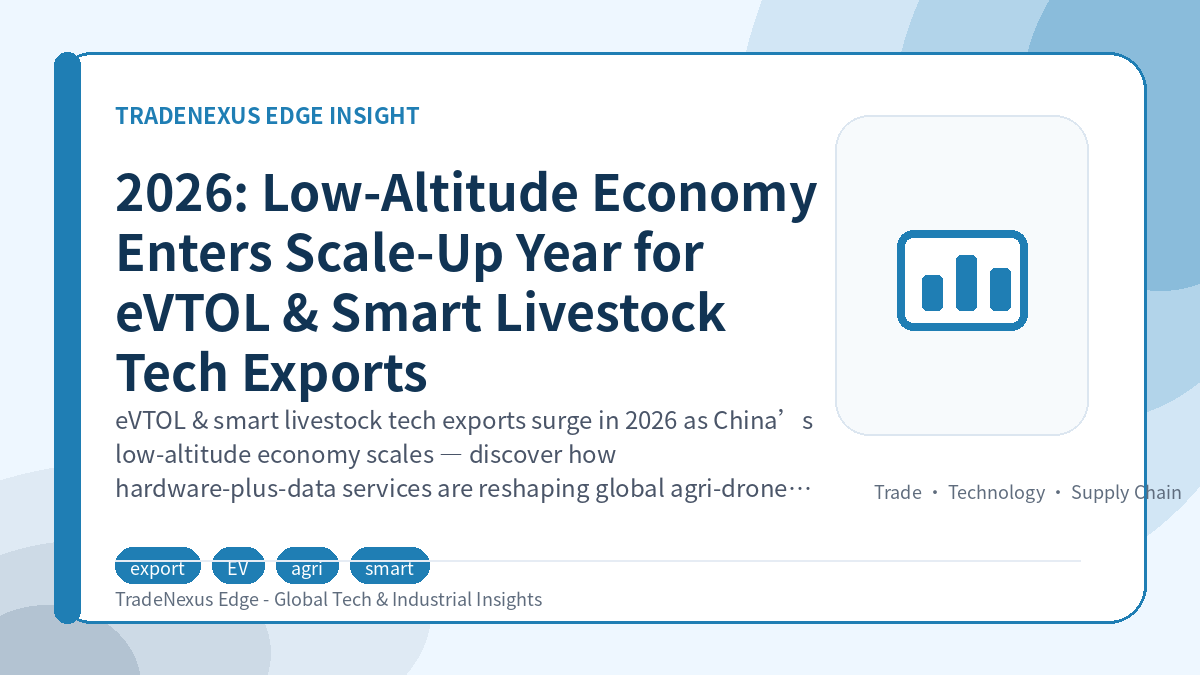 TRADENEXUS EDGE INSIGHT

2026: Low-Altitude Economy Enters Scale-Up Year for eVTOL & Smart Livestock Tech Exports

eVTOL & smart livestock tech exports surge in 2026 as China’s low-altitude economy scales — discover how hardware-plus-data services are reshaping global agri-drone…

Trade • Technology • Supply Chain

export EV agri smart

TradeNexus Edge - Global Tech & Industrial Insights